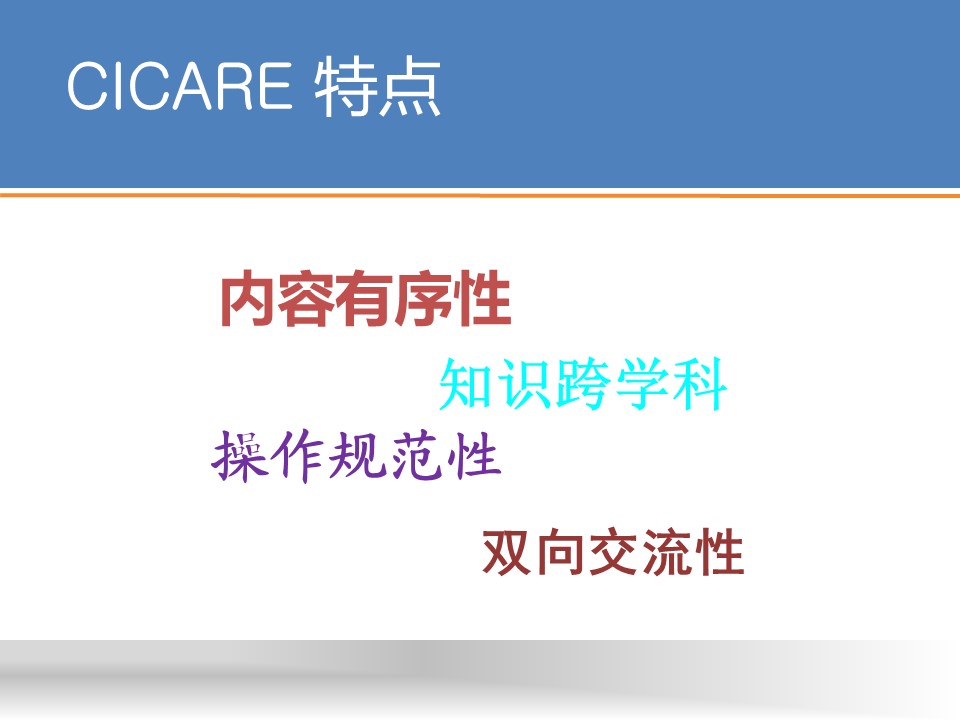 CICARE 特点

内容有序性

知识跨学科

操作规范性

双向交流性